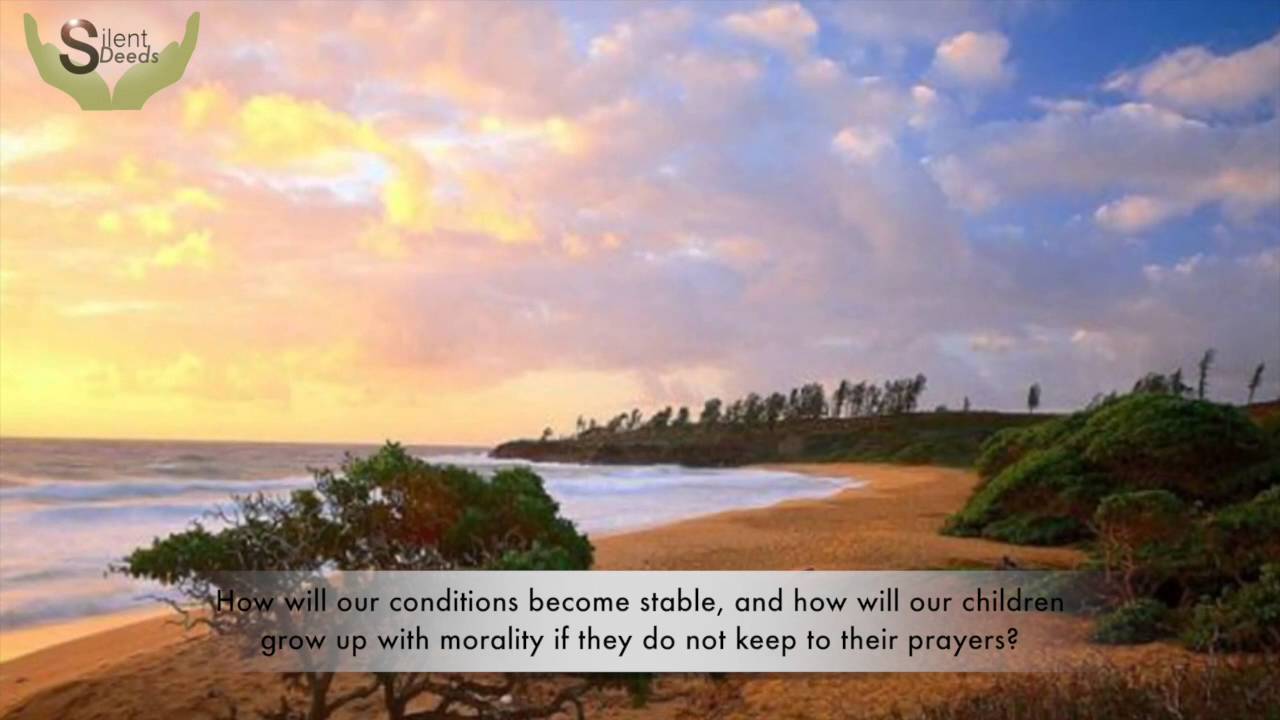 Silent Deeds

How will our conditions become stable, and how will our children grow up with morality if they do not keep to their prayers?